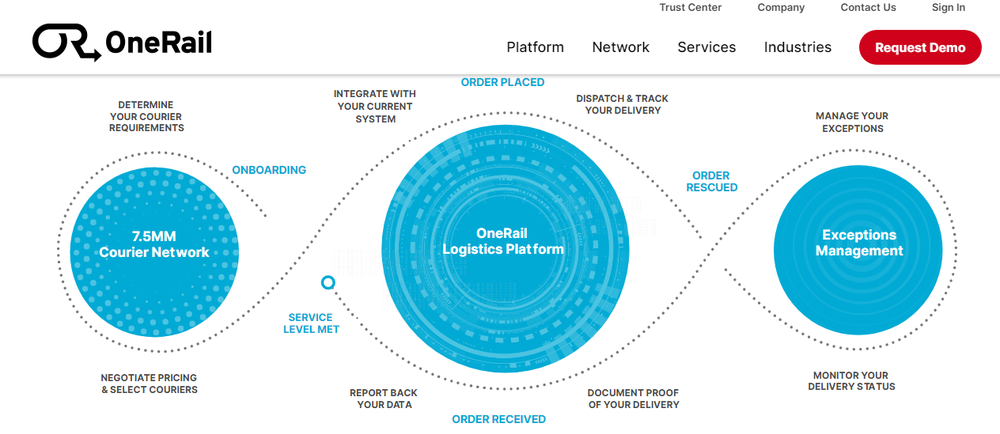 Trust Center Company Contact Us Sign In

OneRail

Platform Network Services Industries Request Demo

DETERMINE YOUR COURIER REQUIREMENTS

ONBOARDING

7.5MM Courier Network

NEGOTIATE PRICING & SELECT COURIERS

INTEGRATE WITH YOUR CURRENT SYSTEM

ORDER PLACED

DISPATCH & TRACK YOUR DELIVERY

OneRail Logistics Platform

SERVICE LEVEL MET

REPORT BACK YOUR DATA

ORDER RECEIVED

DOCUMENT PROOF OF YOUR DELIVERY

ORDER RESCUED

MANAGE YOUR EXCEPTIONS

Exceptions Management

MONITOR YOUR DELIVERY STATUS